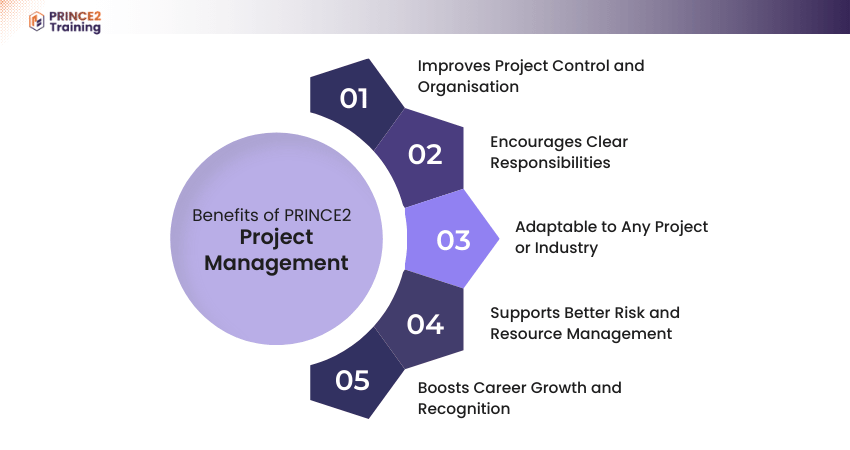 PRINCE2 Training

Benefits of PRINCE2 Project Management

01
Improves Project Control and Organisation

02
Encourages Clear Responsibilities

03
Adaptable to Any Project or Industry

04
Supports Better Risk and Resource Management

05
Boosts Career Growth and Recognition